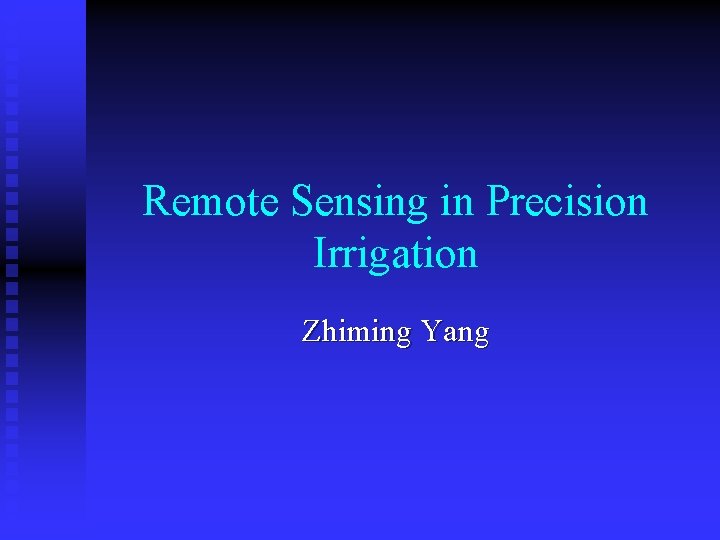 Remote Sensing in Precision Irrigation

Zhiming Yang